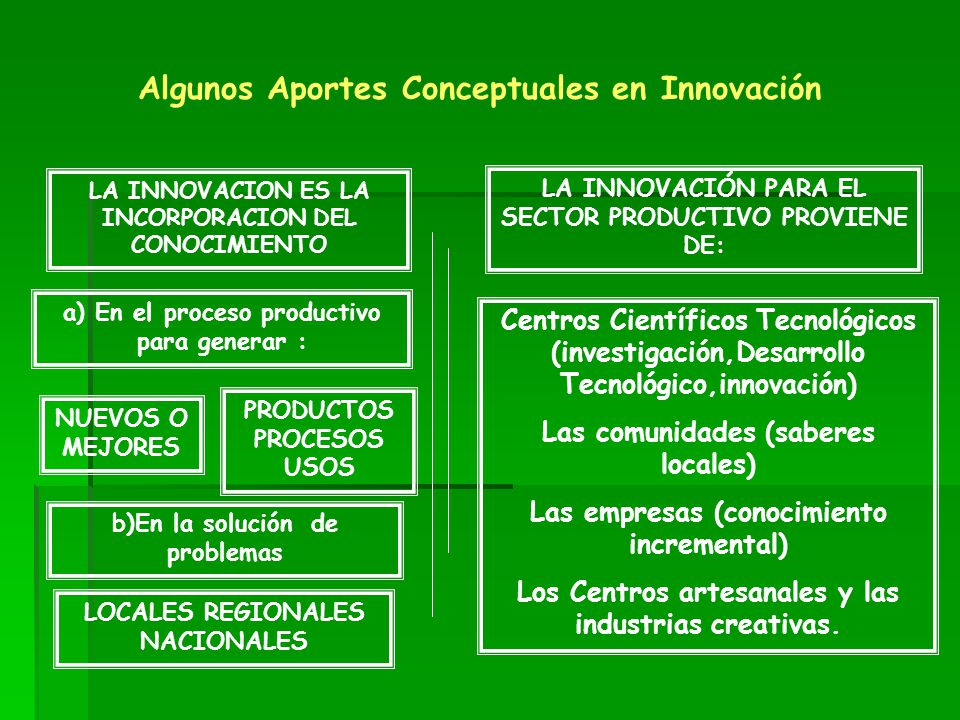 Algunos Aportes Conceptuales en Innovación

LA INNOVACION ES LA INCORPORACION DEL CONOCIMIENTO

a) En el proceso productivo para generar :

NUEVOS O MEJORES

PRODUCTOS PROCESOS USOS

b)En la solución de problemas

LOCALES REGIONALES NACIONALES

LA INNOVACIÓN PARA EL SECTOR PRODUCTIVO PROVIENE DE:

Centros Científicos Tecnológicos (investigación,Desarrollo Tecnológico,innovación)

Las comunidades (saberes locales)

Las empresas (conocimiento incremental)

Los Centros artesanales y las industrias creativas.